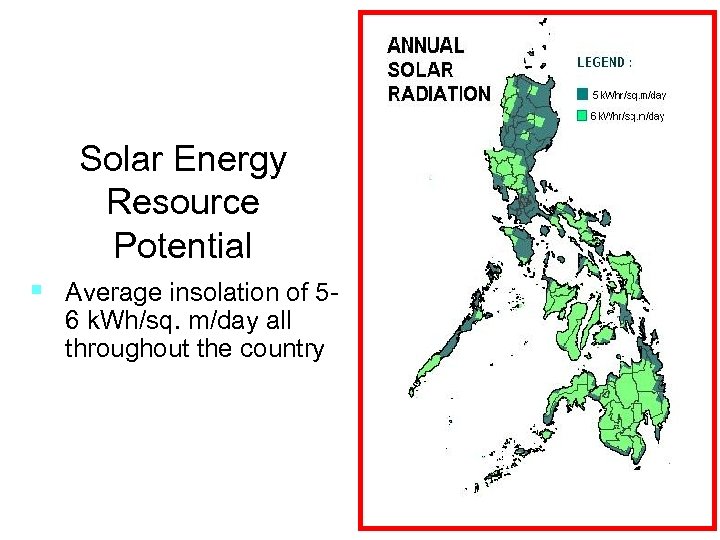 Solar Energy Resource Potential

Average insolation of 5-6 kWh/sq. m/day all throughout the country

ANNUAL SOLAR RADIATION

LEGEND :

5 kWhr/sq.m/day

6 kWhr/sq.m/day